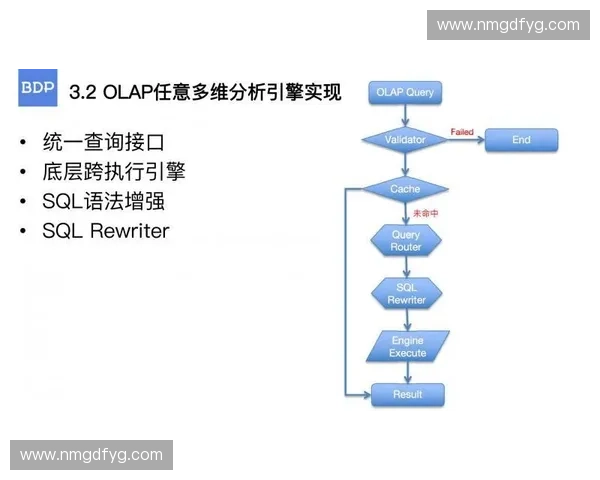 www.nmgdfyg.com

BDP 3.2 OLAP任意多维分析引擎实现

• 统一查询接口
• 底层跨执行引擎
• SQL语法增强
• SQL Rewriter

OLAP Query
Validator
Failed
End
Cache
未命中
Query Router
SQL Rewriter
Engine Execute
Result

www.nmgdfyg.com